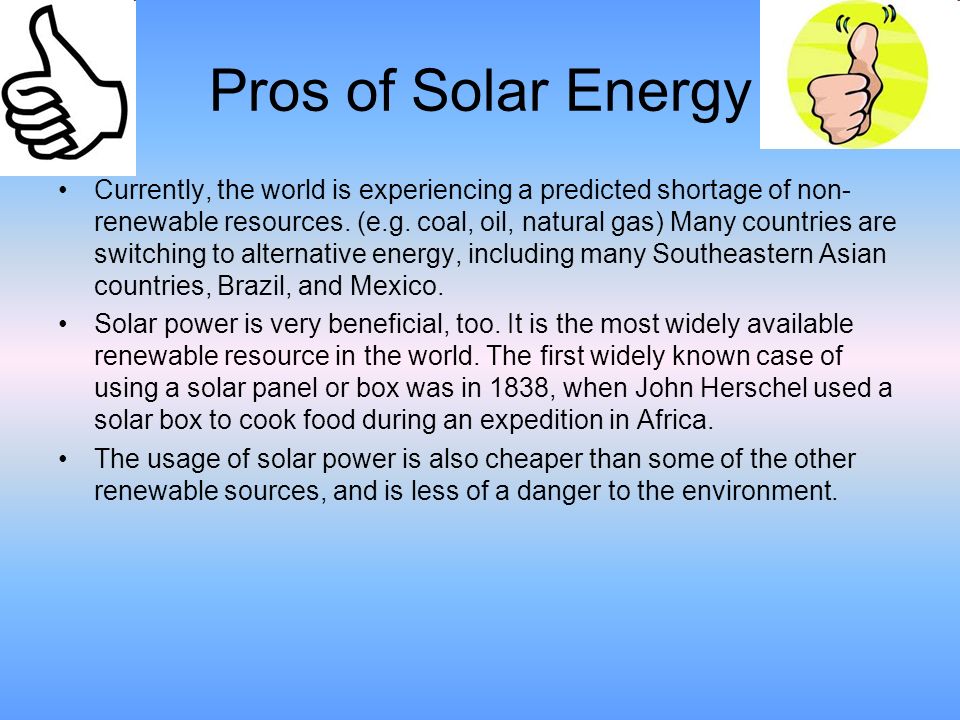 Pros of Solar Energy

• Currently, the world is experiencing a predicted shortage of non-renewable resources. (e.g. coal, oil, natural gas) Many countries are switching to alternative energy, including many Southeastern Asian countries, Brazil, and Mexico.

• Solar power is very beneficial, too. It is the most widely available renewable resource in the world. The first widely known case of using a solar panel or box was in 1838, when John Herschel used a solar box to cook food during an expedition in Africa.

• The usage of solar power is also cheaper than some of the other renewable sources, and is less of a danger to the environment.